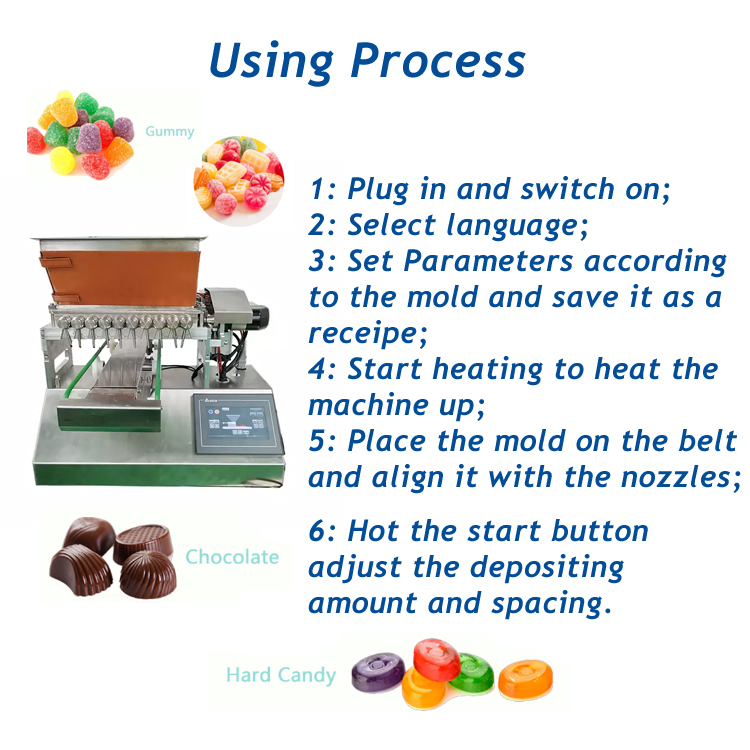 Using Process

Gummy

1: Plug in and switch on;
2: Select language;
3: Set Parameters according to the mold and save it as a receipe;
4: Start heating to heat the machine up;
5: Place the mold on the belt and align it with the nozzles;

6: Hot the start button adjust the depositing amount and spacing.

Chocolate

Hard Candy